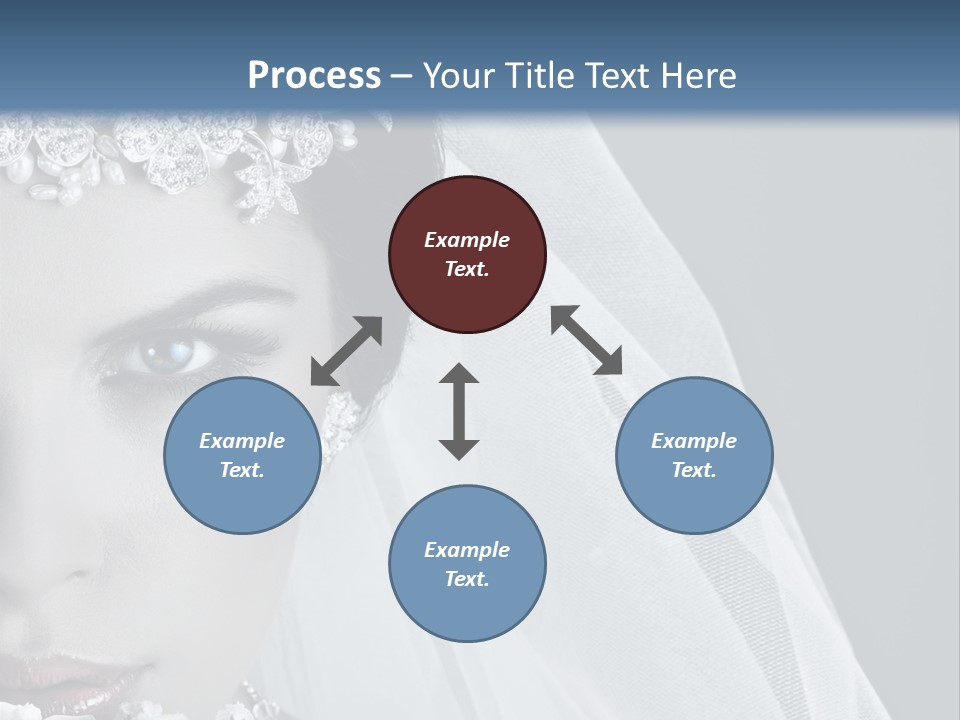 Process – Your Title Text Here

Example Text.

Example Text.

Example Text.

Example Text.